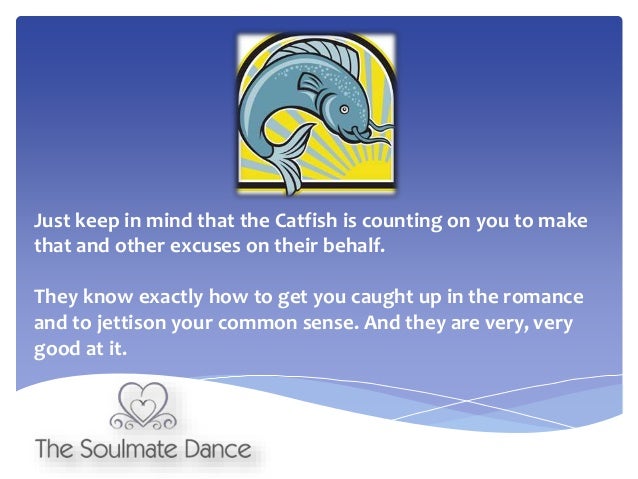 Just keep in mind that the Catfish is counting on you to make that and other excuses on their behalf.

They know exactly how to get you caught up in the romance and to jettison your common sense. And they are very, very good at it.

The Soulmate Dance